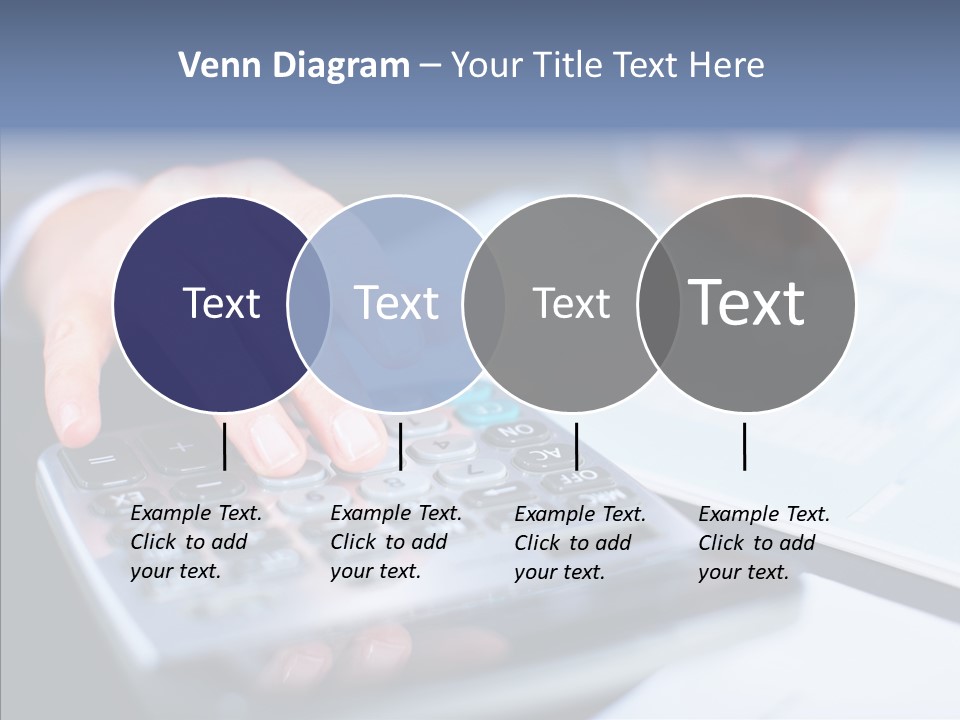 Venn Diagram – Your Title Text Here

Text

Text

Text

Text

Example Text. Click to add your text.

Example Text. Click to add your text.

Example Text. Click to add your text.

Example Text. Click to add your text.